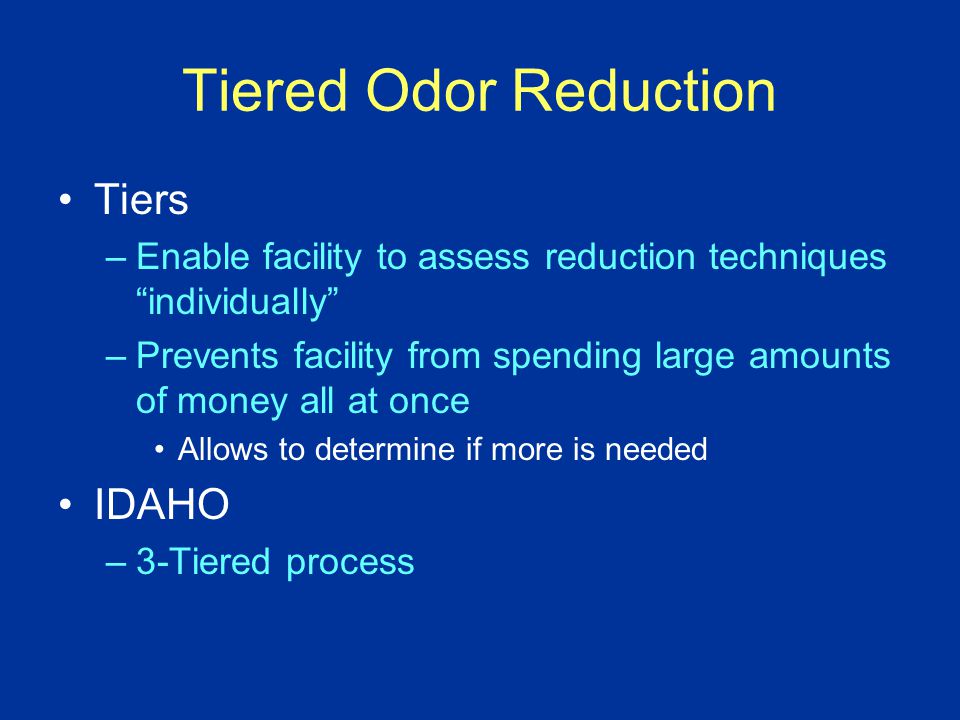 Tiered Odor Reduction

• Tiers
– Enable facility to assess reduction techniques “individually”
– Prevents facility from spending large amounts of money all at once
• Allows to determine if more is needed
• IDAHO
– 3-Tiered process